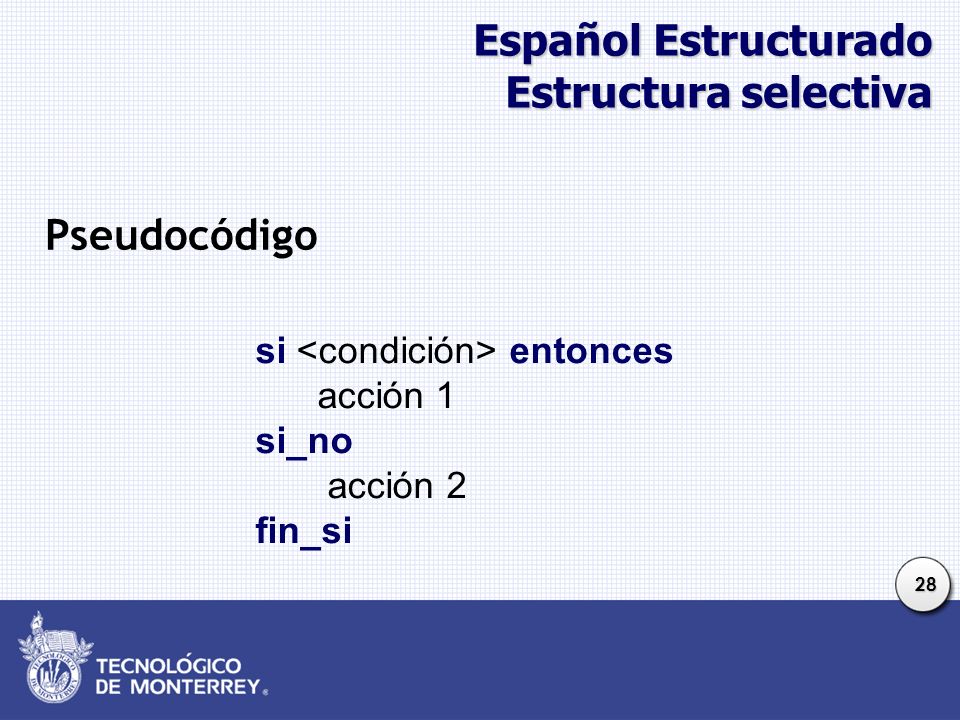 Español Estructurado
Estructura selectiva

Pseudocódigo

si <condición> entonces
acción 1
si_no
acción 2
fin_si

28

TECNOLÓGICO
DE MONTERREY®